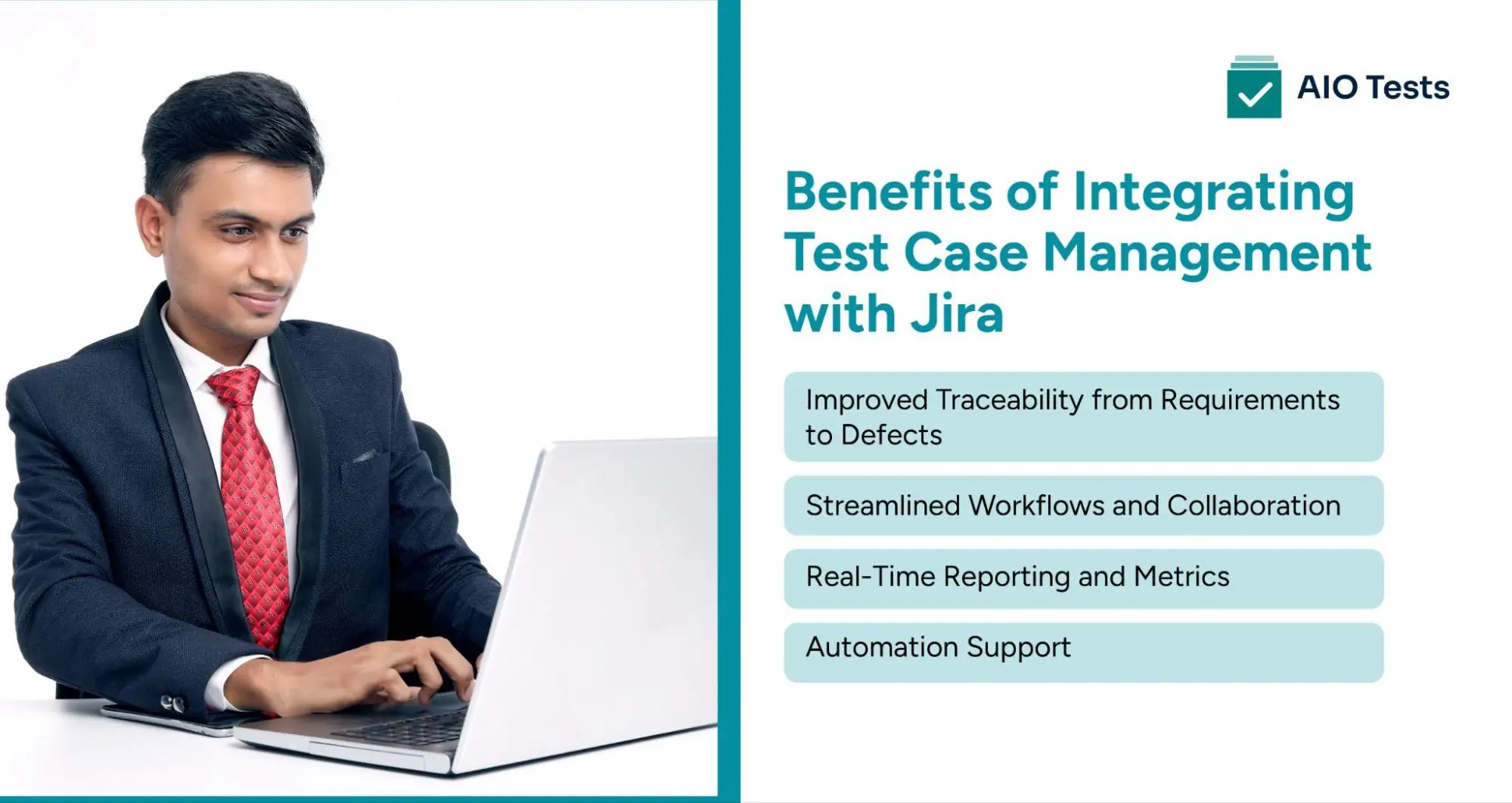 AIO Tests

Benefits of Integrating Test Case Management with Jira

Improved Traceability from Requirements to Defects

Streamlined Workflows and Collaboration

Real-Time Reporting and Metrics

Automation Support